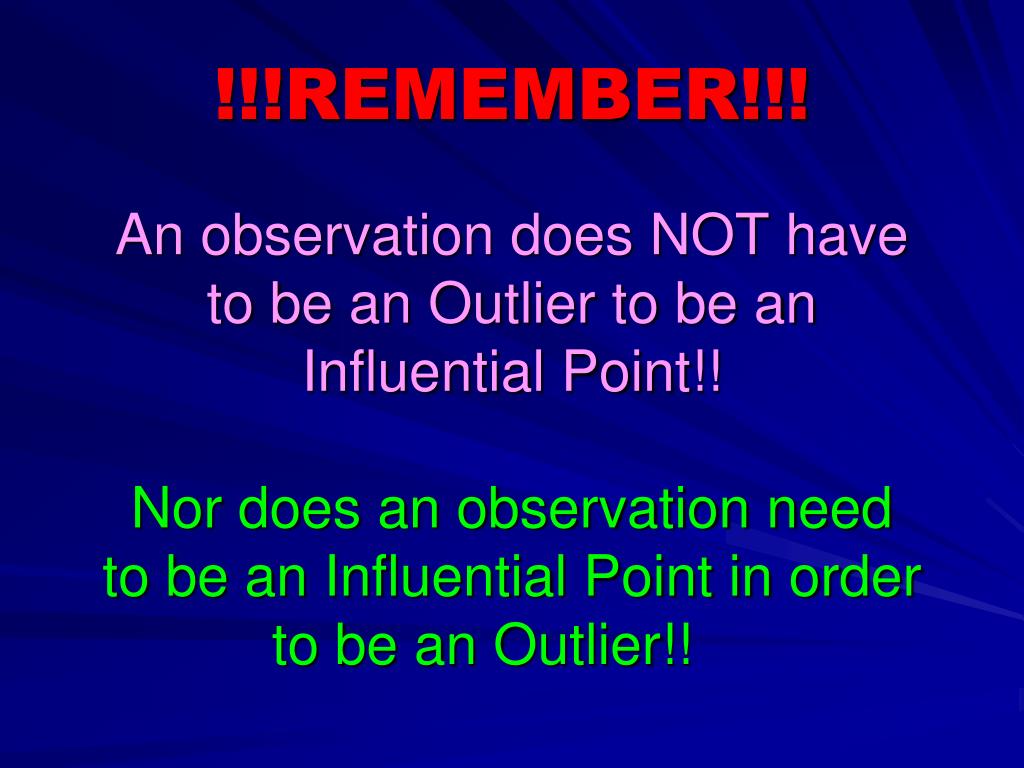 !!!REMEMBER!!!

An observation does NOT have to be an Outlier to be an Influential Point!!

Nor does an observation need to be an Influential Point in order to be an Outlier!!